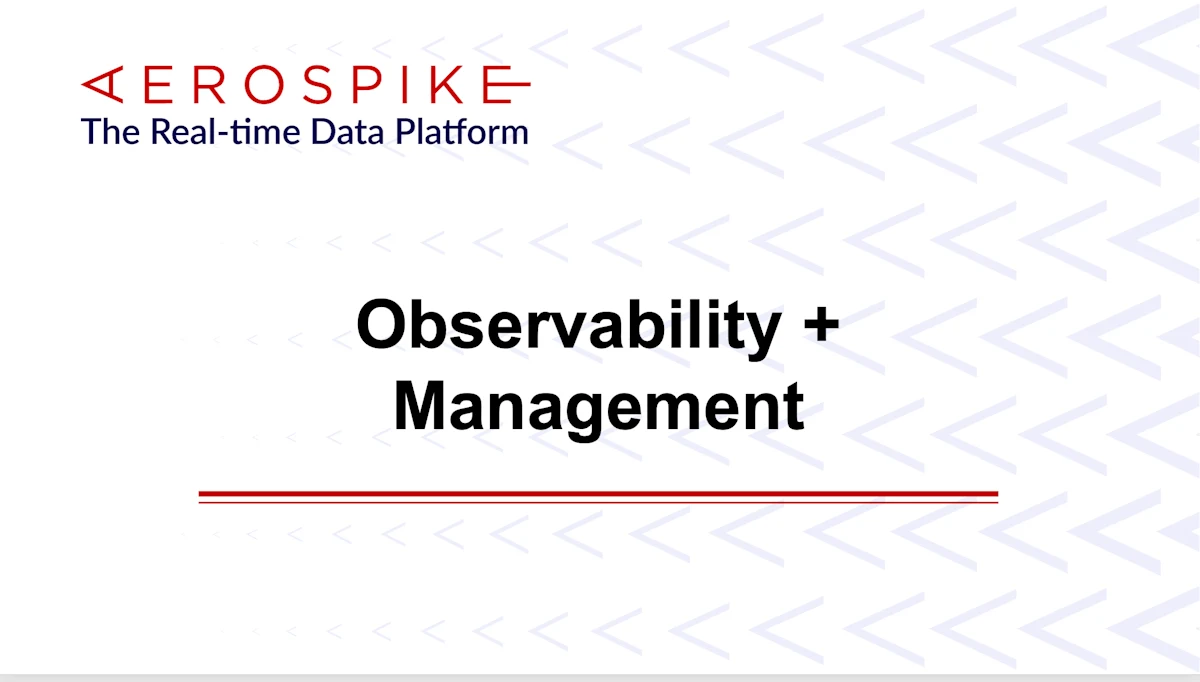 AEROSPIKE
The Real-time Data Platform

Observability + Management